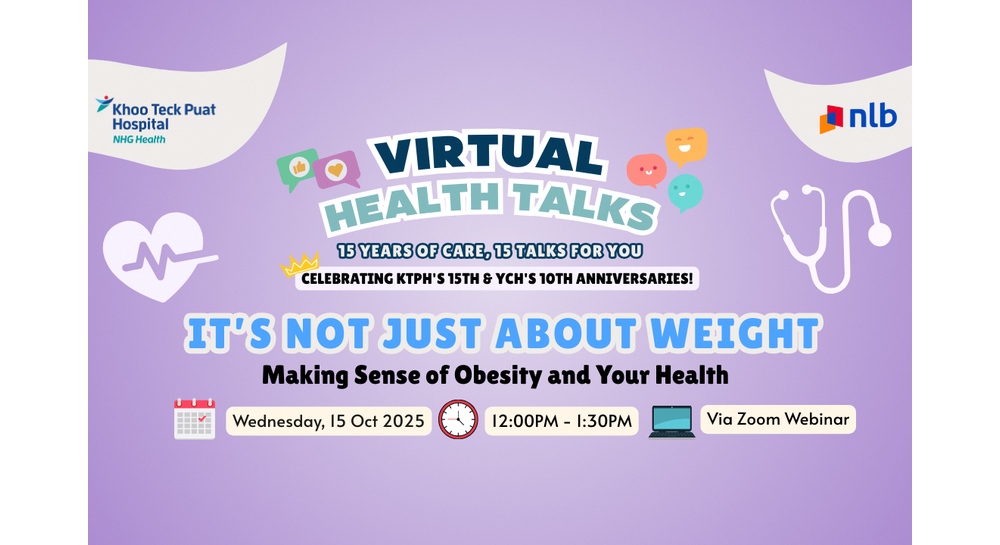 Khoo Teck Puat Hospital
NHG Health

nlb

VIRTUAL HEALTH TALKS

15 YEARS OF CARE, 15 TALKS FOR YOU

CELEBRATING KTPH'S 15TH & YCH'S 10TH ANNIVERSARIES!

IT'S NOT JUST ABOUT WEIGHT

Making Sense of Obesity and Your Health

Wednesday, 15 Oct 2025

12:00PM - 1:30PM

Via Zoom Webinar